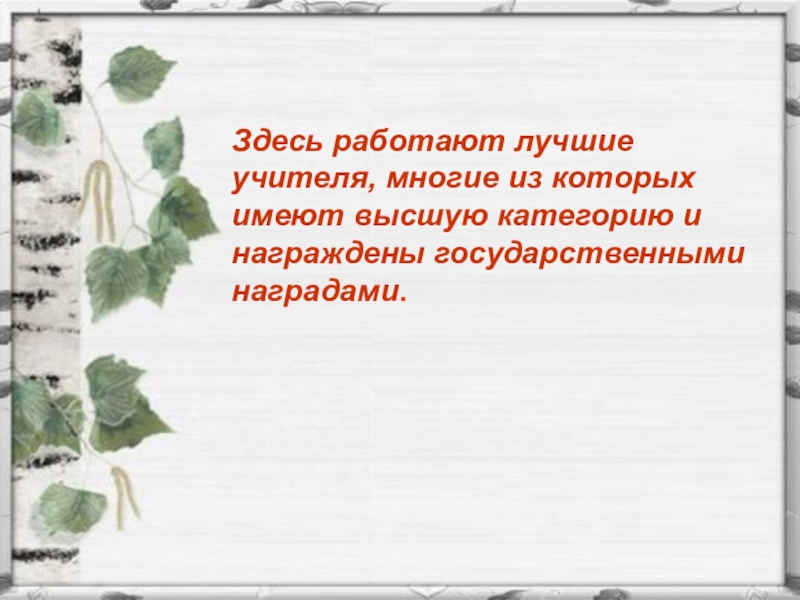 Здесь работают лучшие учителя, многие из которых имеют высшую категорию и награждены государственными наградами.